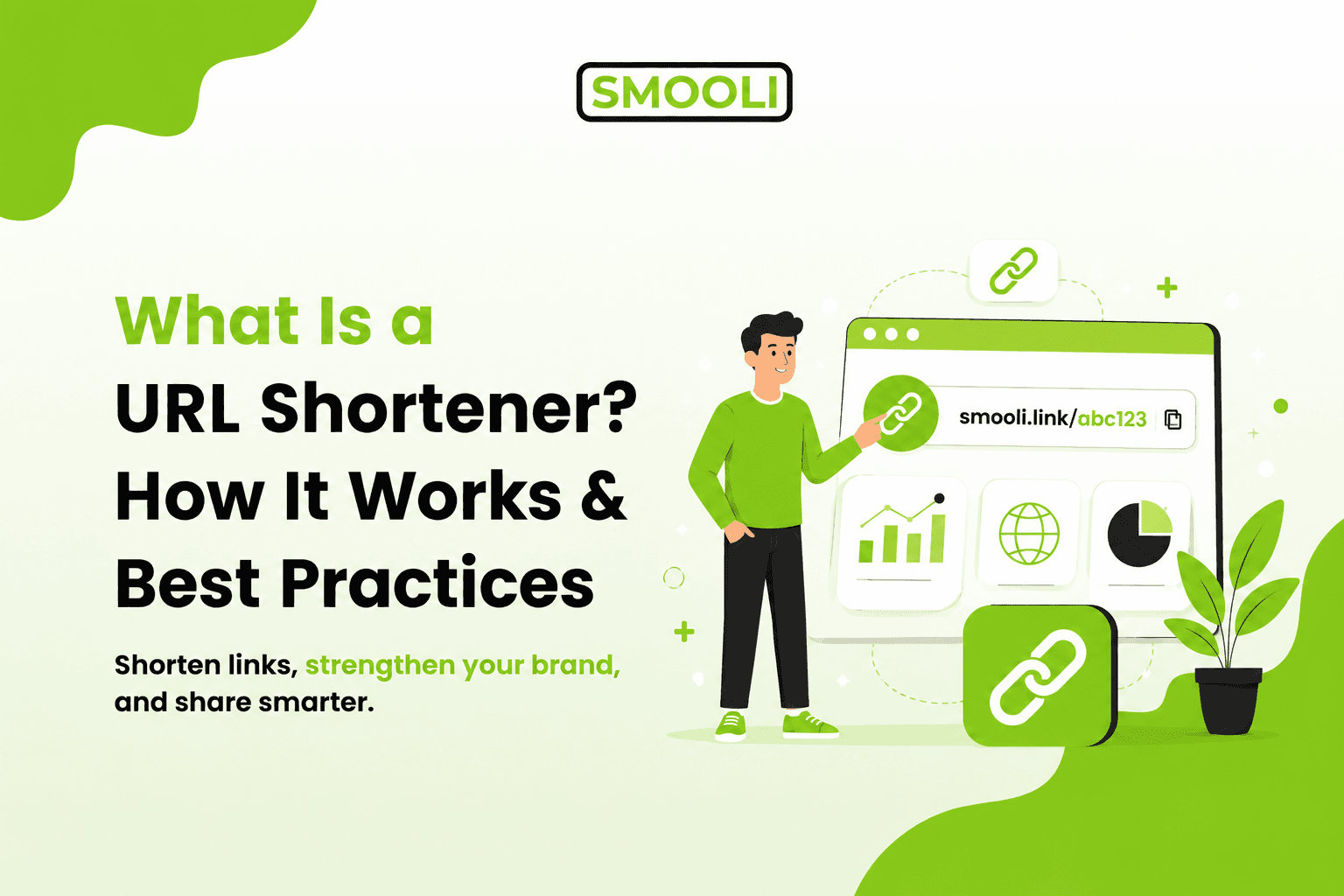 SMOOLI

What Is a URL Shortener? How It Works & Best Practices

Shorten links, strengthen your brand, and share smarter.

smooli.link/abc123